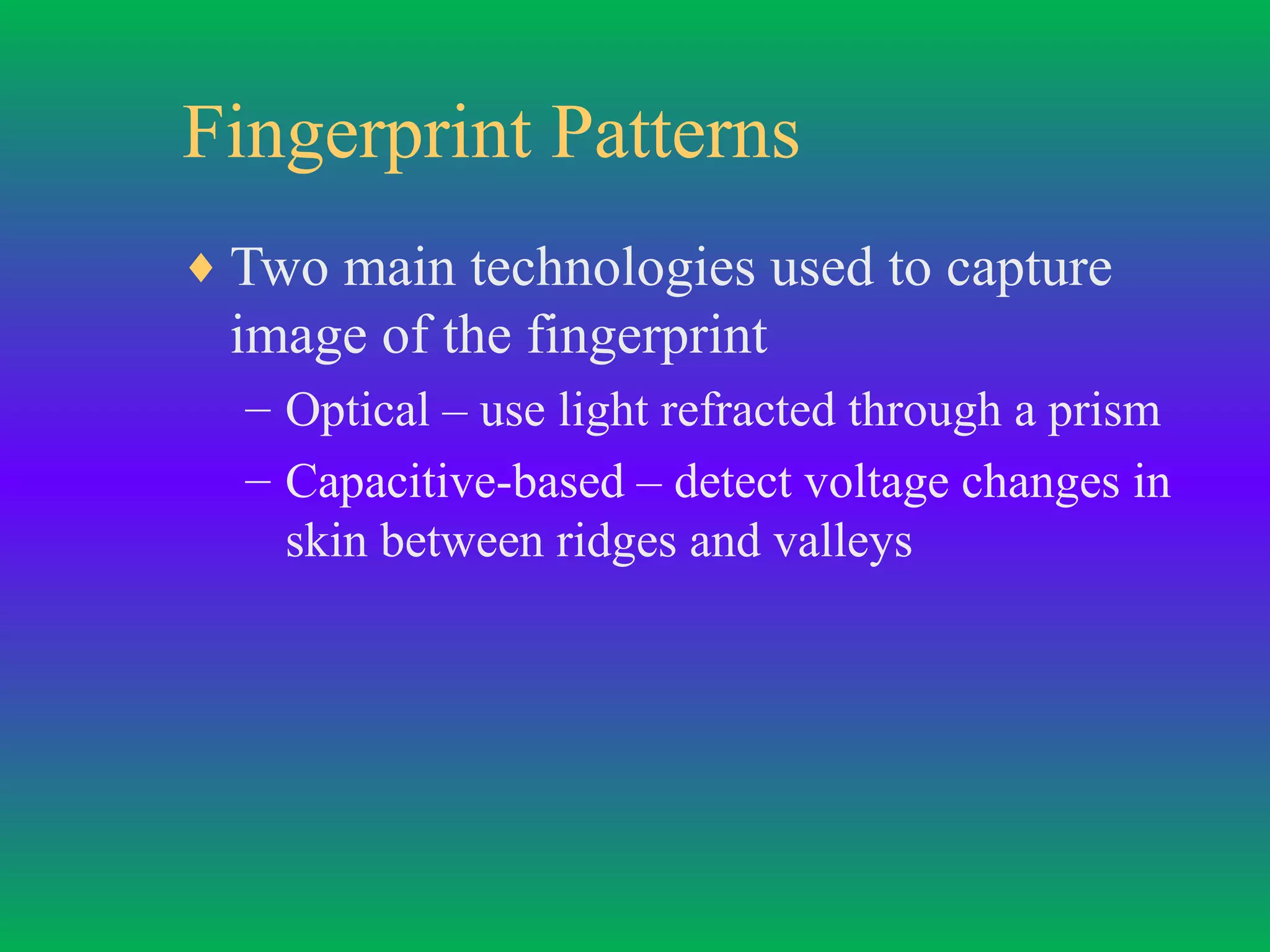 Fingerprint Patterns

♦ Two main technologies used to capture image of the fingerprint

– Optical – use light refracted through a prism

– Capacitive-based – detect voltage changes in skin between ridges and valleys